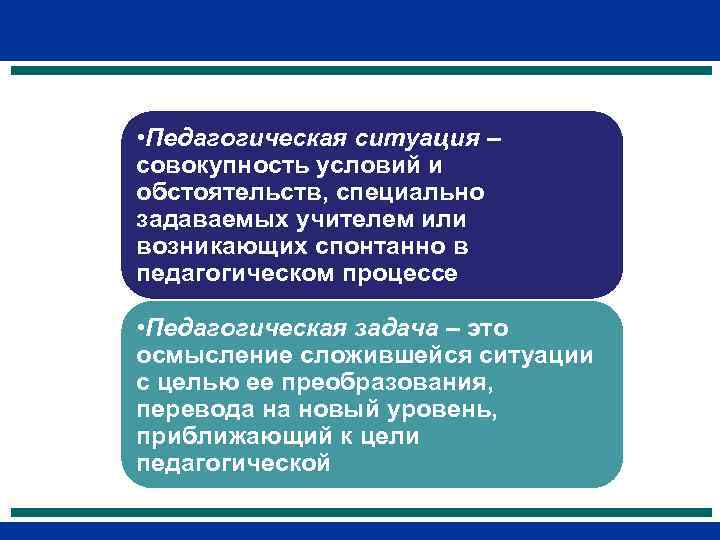 •Педагогическая ситуация – совокупность условий и обстоятельств, специально задаваемых учителем или возникающих спонтанно в педагогическом процессе

•Педагогическая задача – это осмысление сложившейся ситуации с целью ее преобразования, перевода на новый уровень, приближающий к цели педагогической